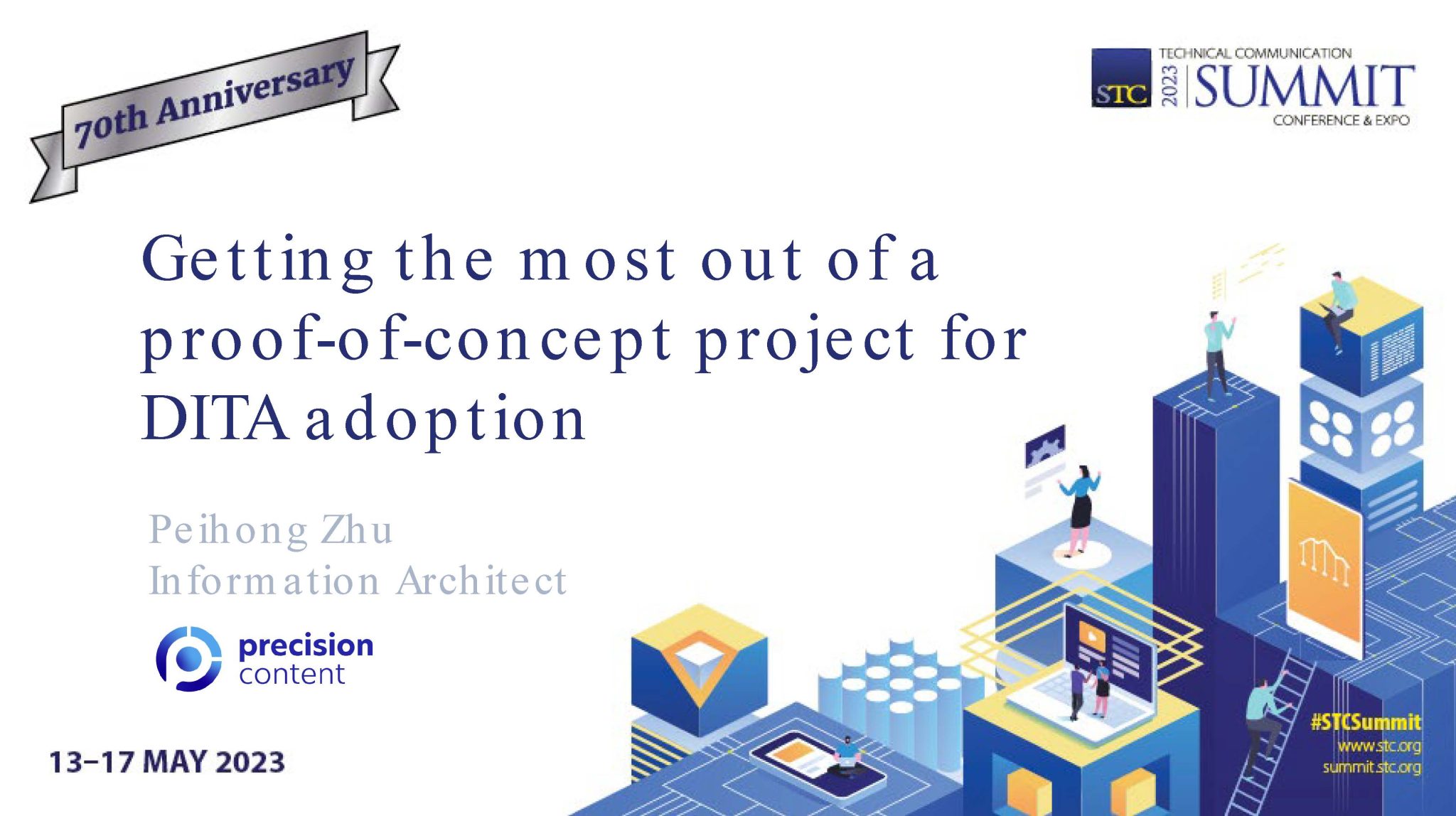 70th Anniversary

STC 2023 TECHNICAL COMMUNICATION SUMMIT CONFERENCE & EXPO

Getting the most out of a proof-of-concept project for DITA adoption

Peihong Zhu
Information Architect

precision content

13–17 MAY 2023

#STCSummit
www.stc.org
summit.stc.org